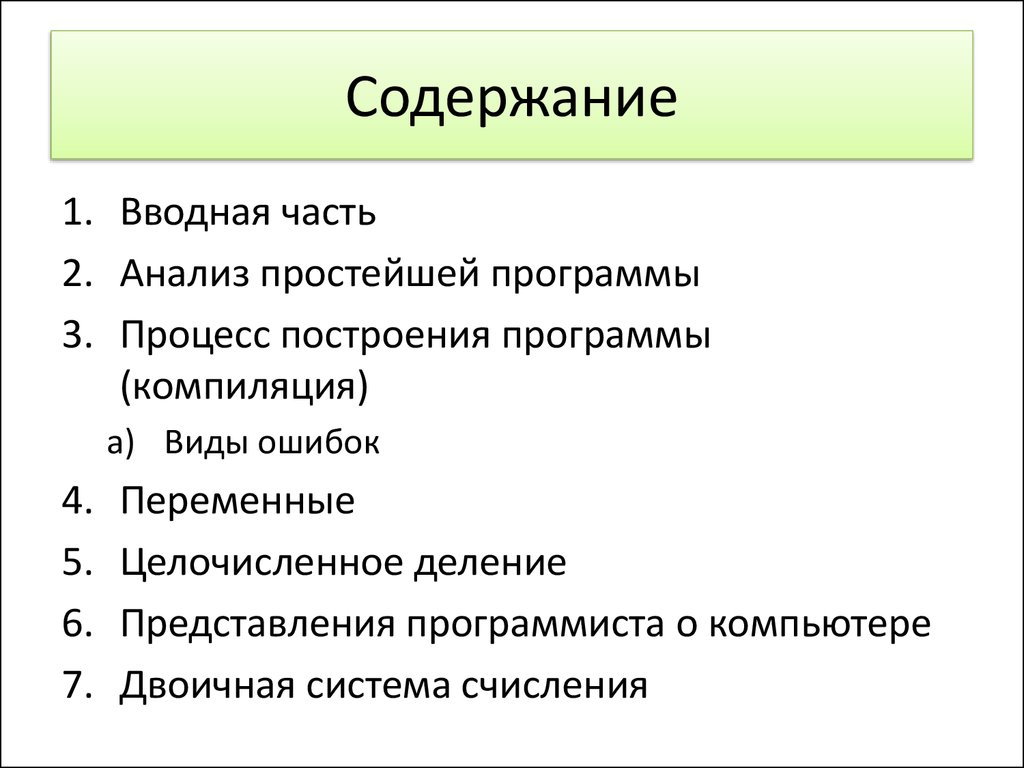 Содержание

1. Вводная часть
2. Анализ простейшей программы
3. Процесс построения программы (компиляция)
a) Виды ошибок
4. Переменные
5. Целочисленное деление
6. Представления программиста о компьютере
7. Двоичная система счисления